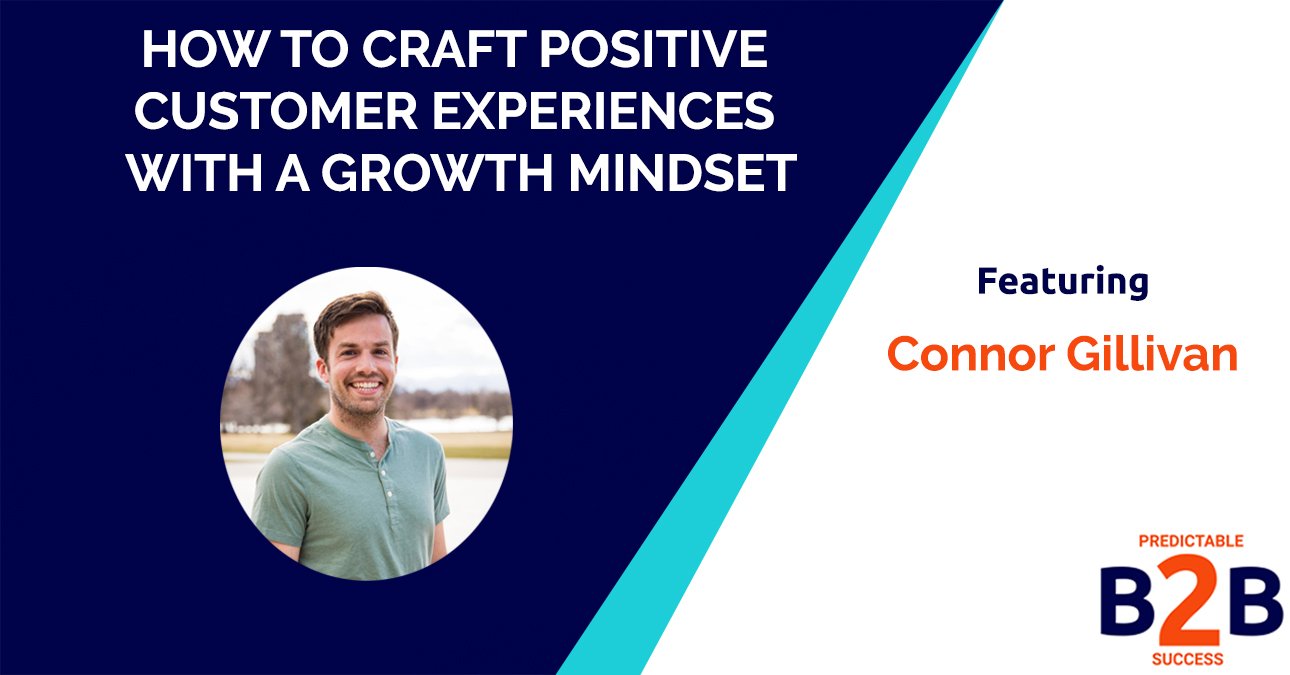 HOW TO CRAFT POSITIVE CUSTOMER EXPERIENCES WITH A GROWTH MINDSET

Featuring

Connor Gillivan

PREDICTABLE
B2B
SUCCESS